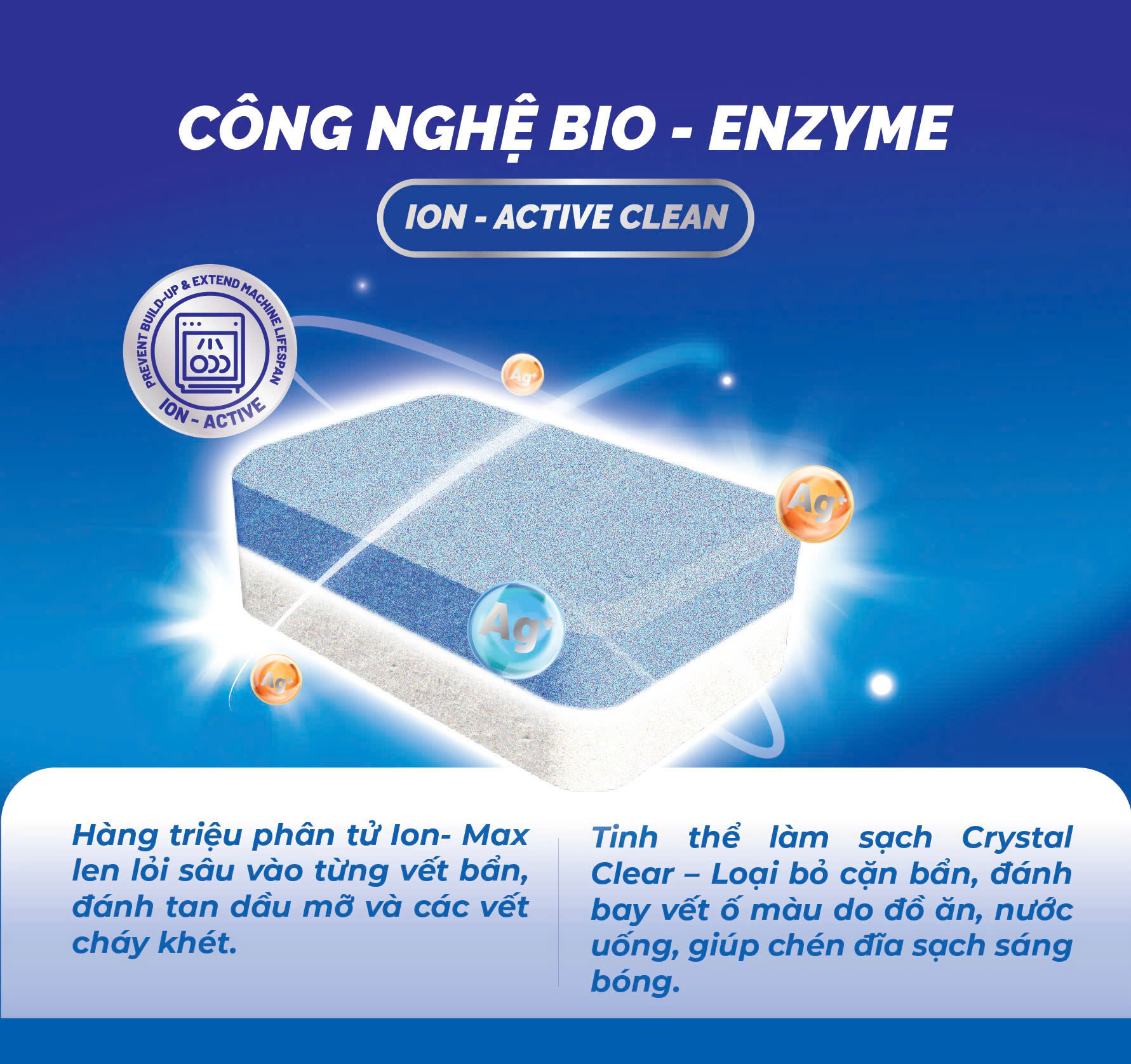 CÔNG NGHỆ BIO - ENZYME

ION - ACTIVE CLEAN

PREVENT BUILD-UP & EXTEND MACHINE LIFESPAN

ION - ACTIVE

$Ag^+$

$Ag^+$

$Ag^+$

$Ag^+$

Hàng triệu phân tử Ion- Max len lỏi sâu vào từng vết bẩn, đánh tan dầu mỡ và các vết cháy khét.

Tinh thể làm sạch Crystal Clear – Loại bỏ cặn bẩn, đánh bay vết ố màu do đồ ăn, nước uống, giúp chén đĩa sạch sáng bóng.